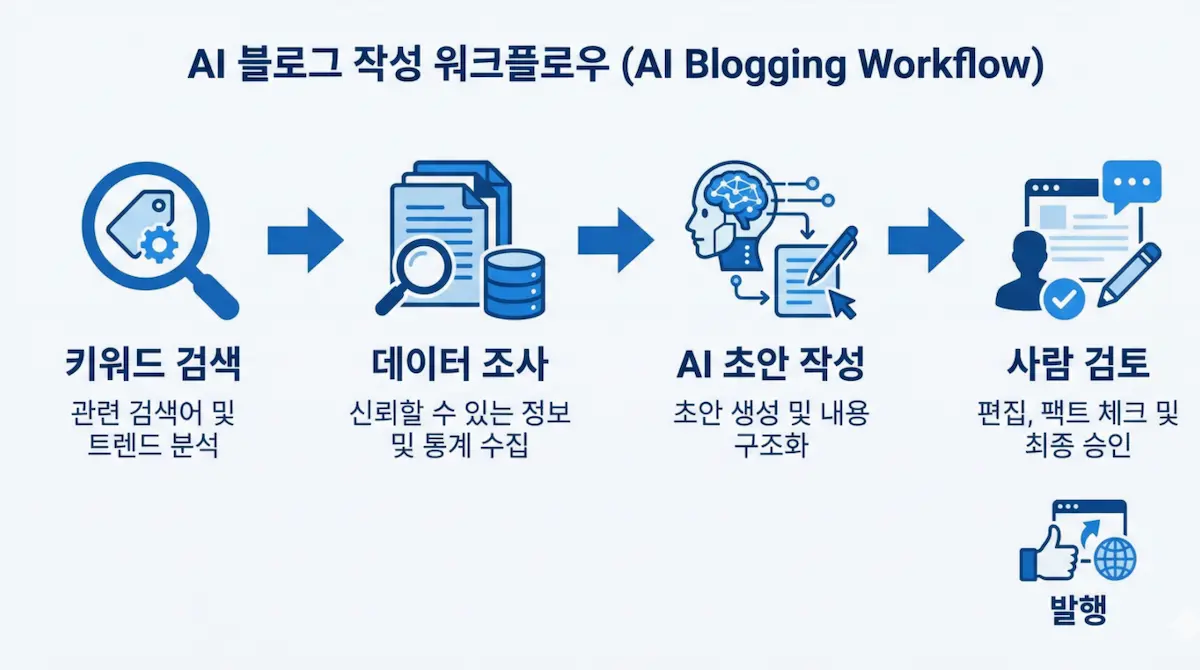 AI 블로그 작성 워크플로우 (AI Blogging Workflow)

키워드 검색
관련 검색어 및 트렌드 분석

데이터 조사
신뢰할 수 있는 정보 및 통계 수집

AI 초안 작성
초안 생성 및 내용 구조화

사람 검토
편집, 팩트 체크 및 최종 승인

발행